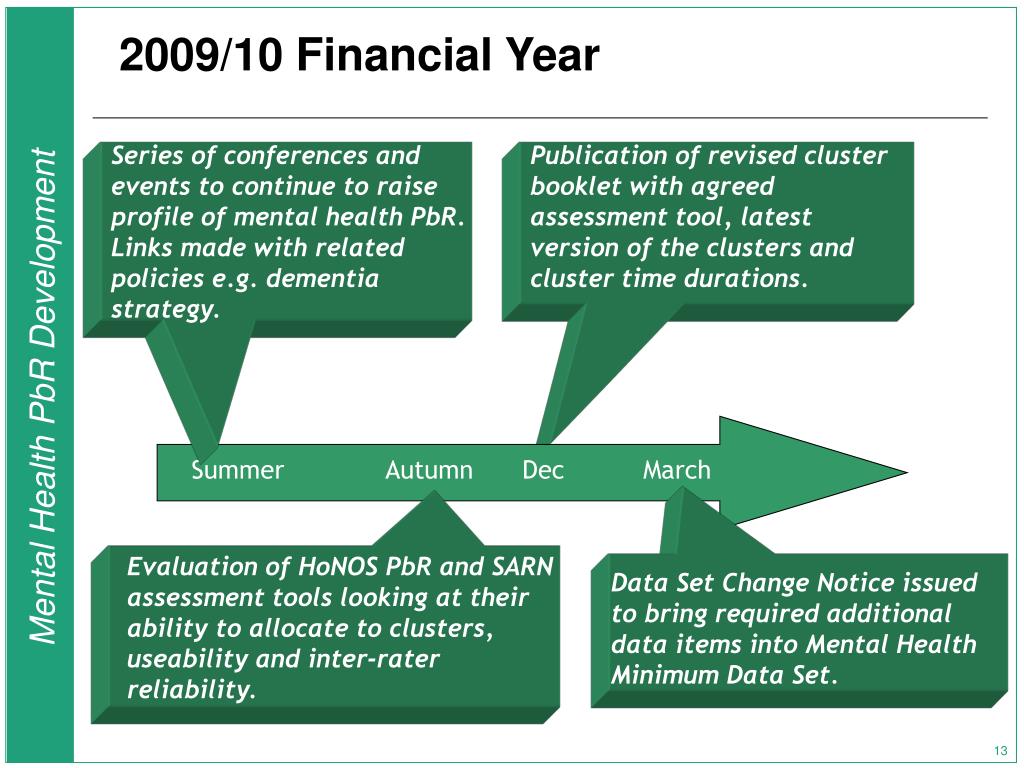 Mental Health PbR Development

2009/10 Financial Year

Series of conferences and events to continue to raise profile of mental health PbR. Links made with related policies e.g. dementia strategy.

Publication of revised cluster booklet with agreed assessment tool, latest version of the clusters and cluster time durations.

Summer Autumn Dec March

Evaluation of HoNOS PbR and SARN assessment tools looking at their ability to allocate to clusters, useability and inter-rater reliability.

Data Set Change Notice issued to bring required additional data items into Mental Health Minimum Data Set.

13